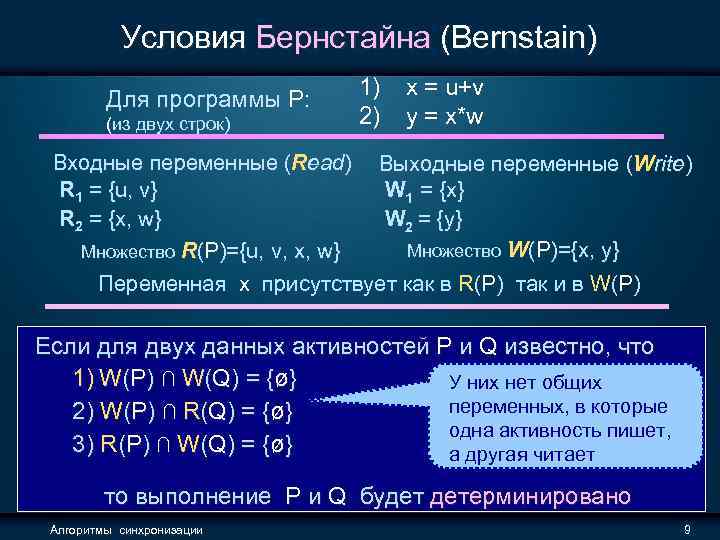 Условия Бернстайна (Bernstain)

Для программы P:
(из двух строк)

1) x = u+v
2) y = x*w

Входные переменные (Read)
$R_1$ = {u, v}
$R_2$ = {x, w}
Множество R(P)={u, v, x, w}

Выходные переменные (Write)
$W_1$ = {x}
$W_2$ = {y}
Множество W(P)={x, y}

Переменная x присутствует как в R(P) так и в W(P)

Если для двух данных активностей P и Q известно, что
1) W(P) ∩ W(Q) = {ø}
2) W(P) ∩ R(Q) = {ø}
3) R(P) ∩ W(Q) = {ø}

У них нет общих переменных, в которые одна активность пишет, а другая читает

то выполнение P и Q будет детерминировано

Алгоритмы синхронизации

9